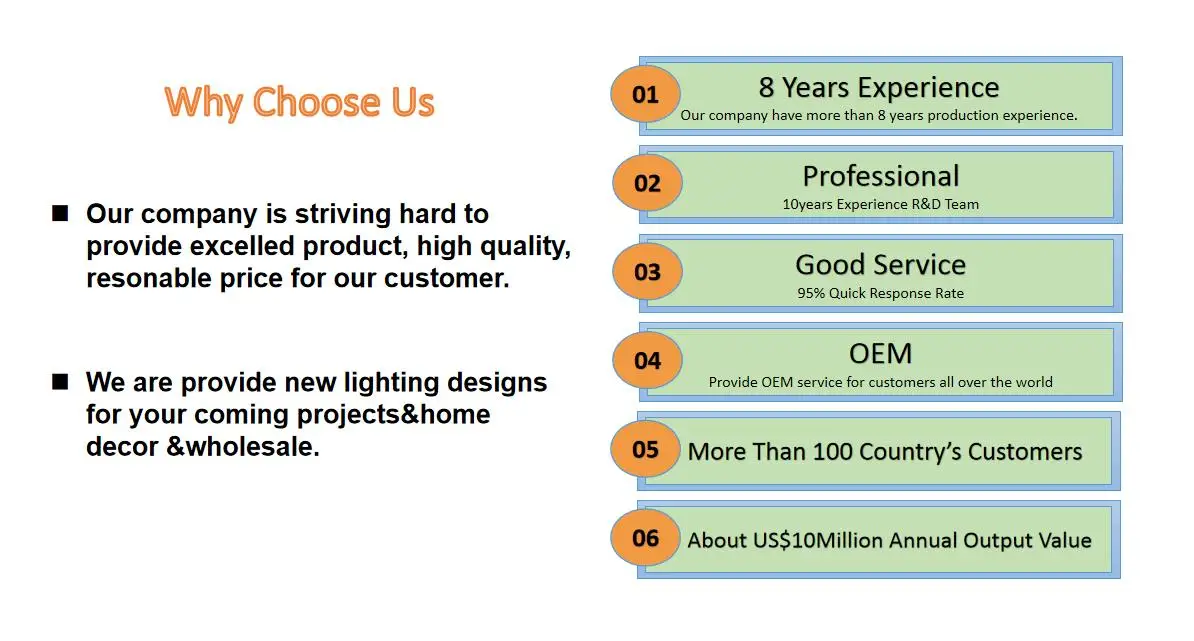 Why Choose Us

■ Our company is striving hard to provide excelled product, high quality, resonable price for our customer.

■ We are provide new lighting designs for your coming projects&home decor &wholesale.

01 8 Years Experience
Our company have more than 8 years production experience.

02 Professional
10years Experience R&D Team

03 Good Service
95% Quick Response Rate

04 OEM
Provide OEM service for customers all over the world

05 More Than 100 Country's Customers

06 About US$10Million Annual Output Value